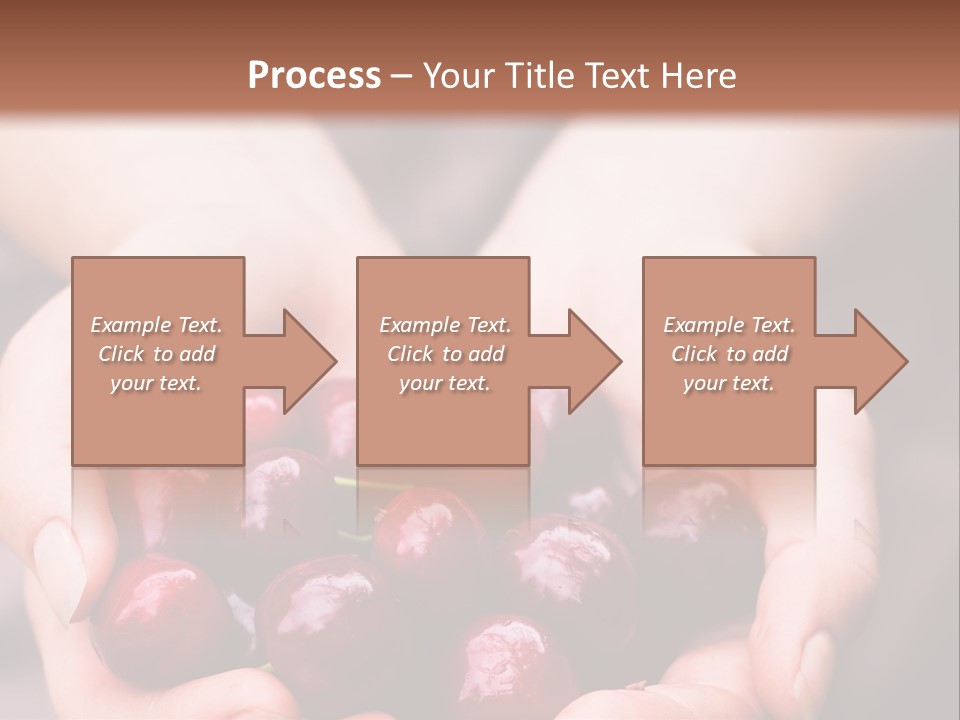 Process – Your Title Text Here

Example Text. Click to add your text.

Example Text. Click to add your text.

Example Text. Click to add your text.